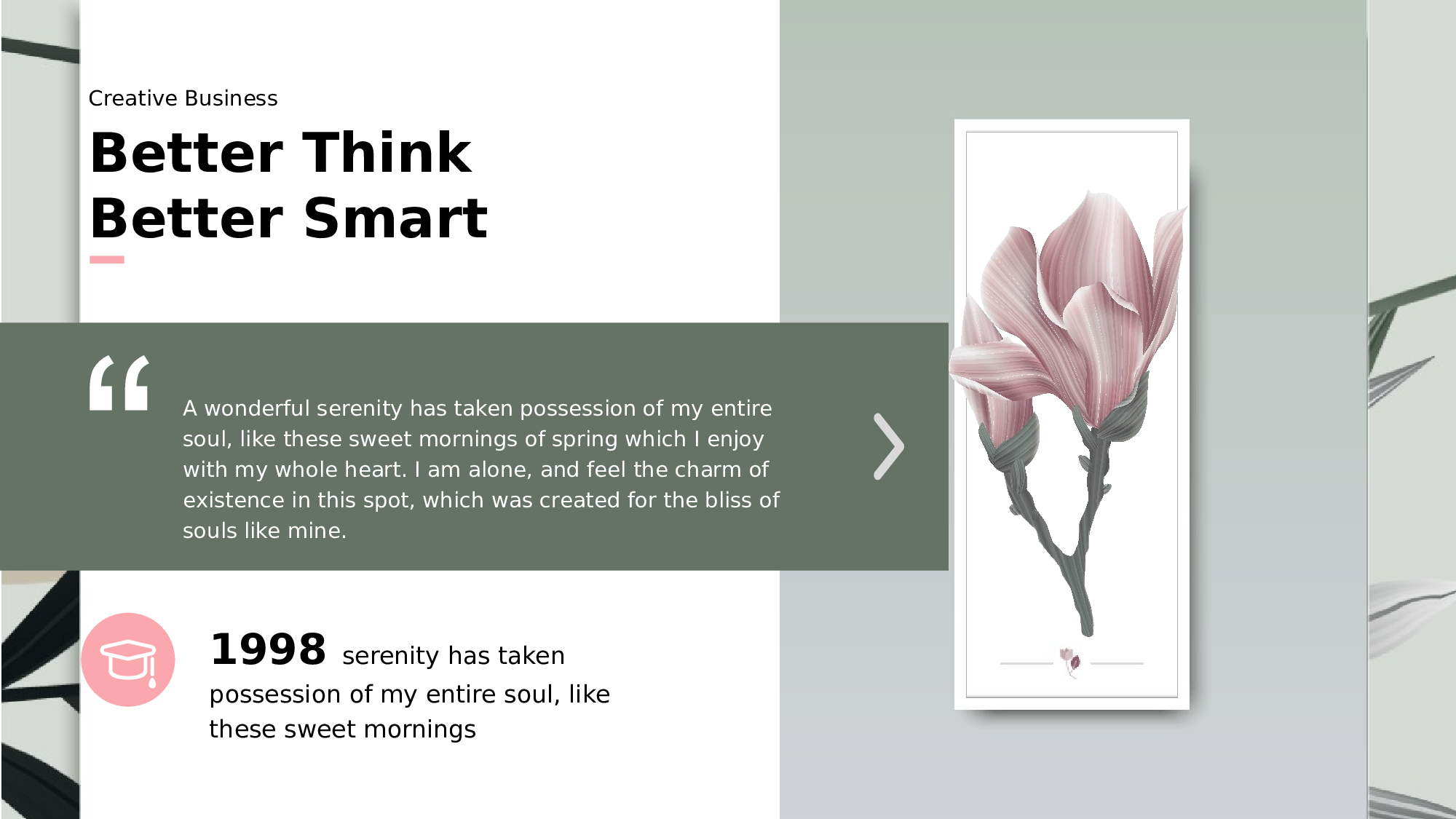 Creative Business

Better Think
Better Smart

“

A wonderful serenity has taken possession of my entire soul, like these sweet mornings of spring which I enjoy with my whole heart. I am alone, and feel the charm of existence in this spot, which was created for the bliss of souls like mine.

1998 serenity has taken possession of my entire soul, like these sweet mornings